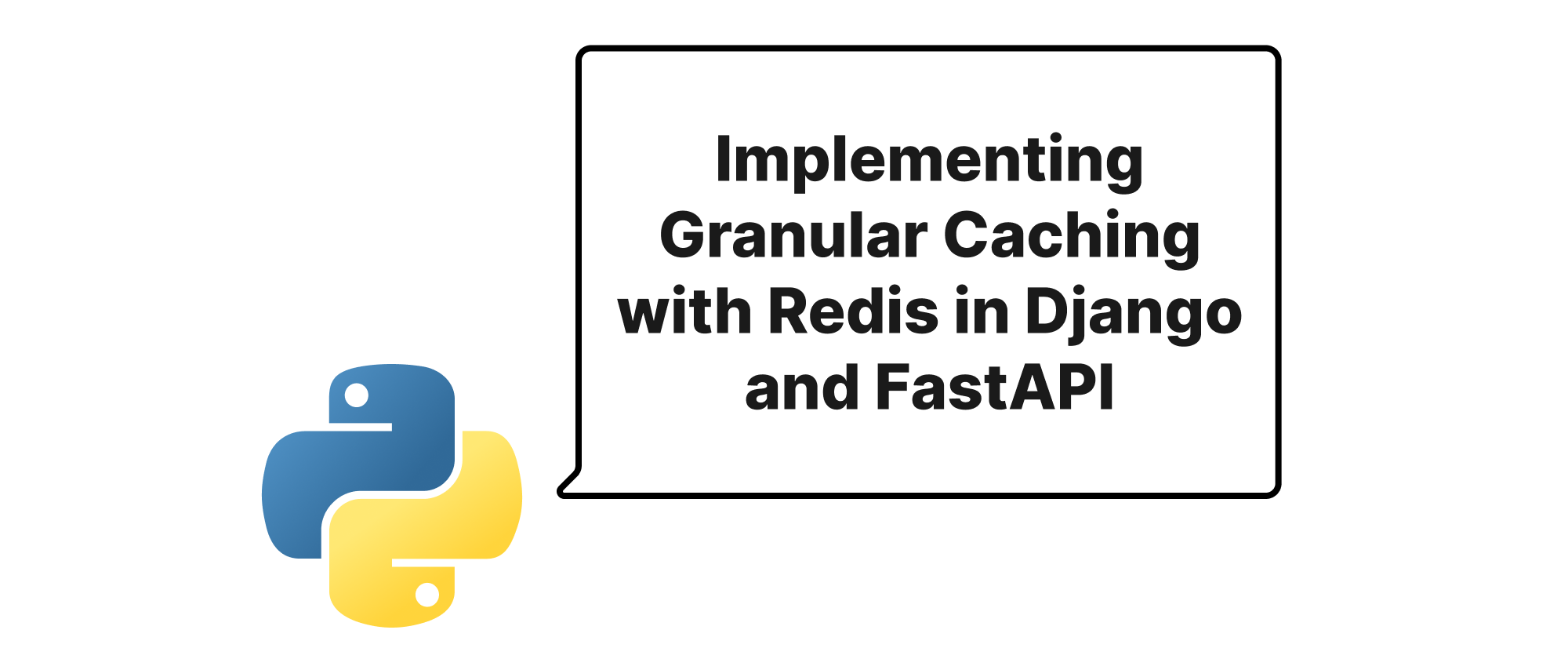 Implementing Granular Caching with Redis in Django and FastAPI